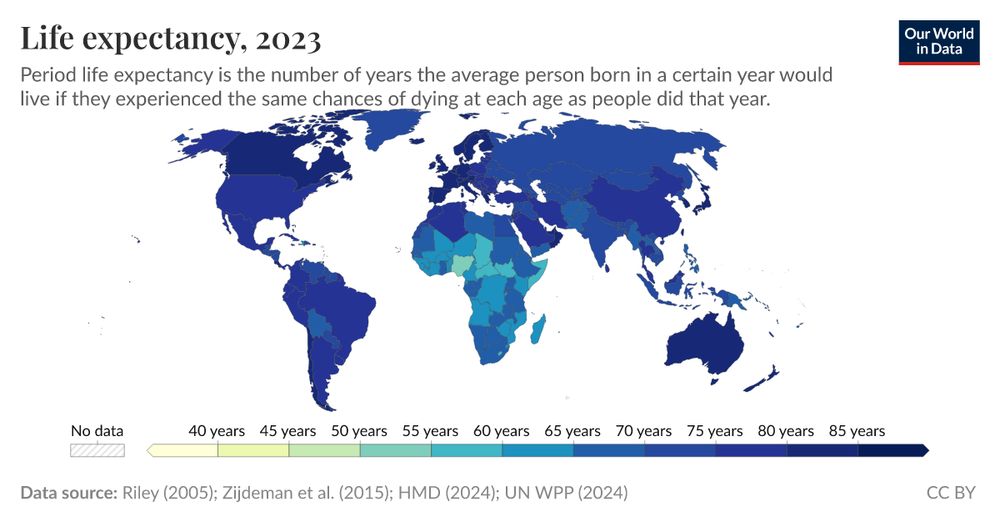 Life expectancy, 2023

Our World in Data

Period life expectancy is the number of years the average person born in a certain year would live if they experienced the same chances of dying at each age as people did that year.

No data
40 years
45 years
50 years
55 years
60 years
65 years
70 years
75 years
80 years
85 years

Data source: Riley (2005); Zijdeman et al. (2015); HMD (2024); UN WPP (2024)
CC BY